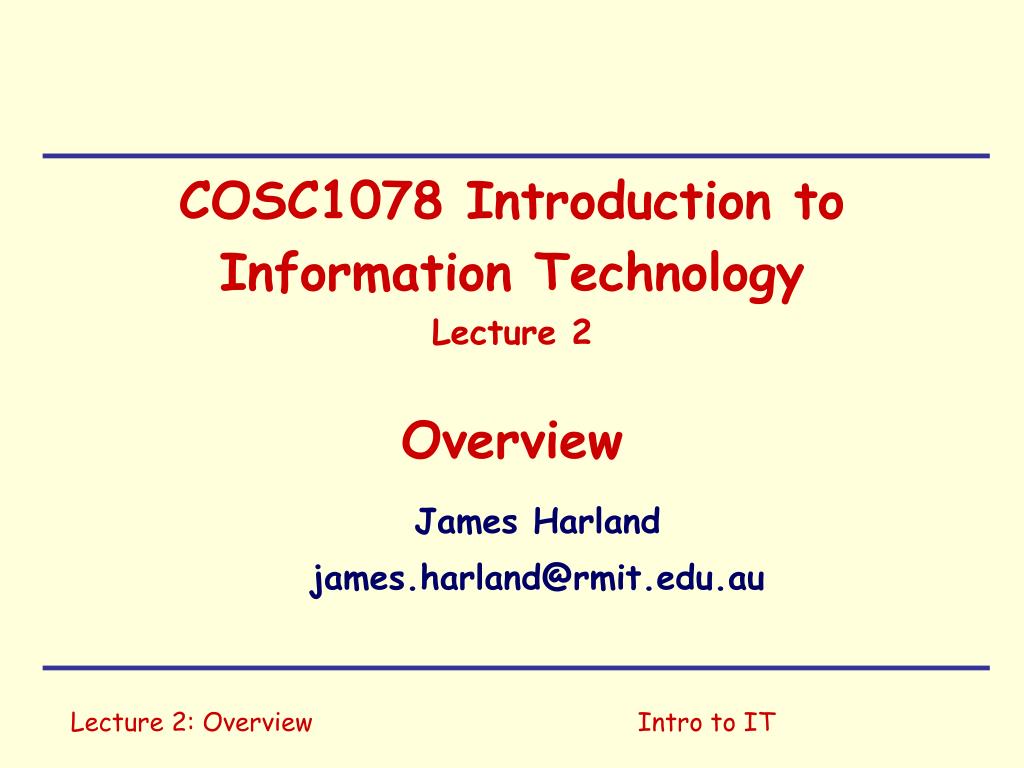 COSC1078 Introduction to Information Technology

Lecture 2

Overview

James Harland

james.harland@rmit.edu.au

Lecture 2: Overview

Intro to IT